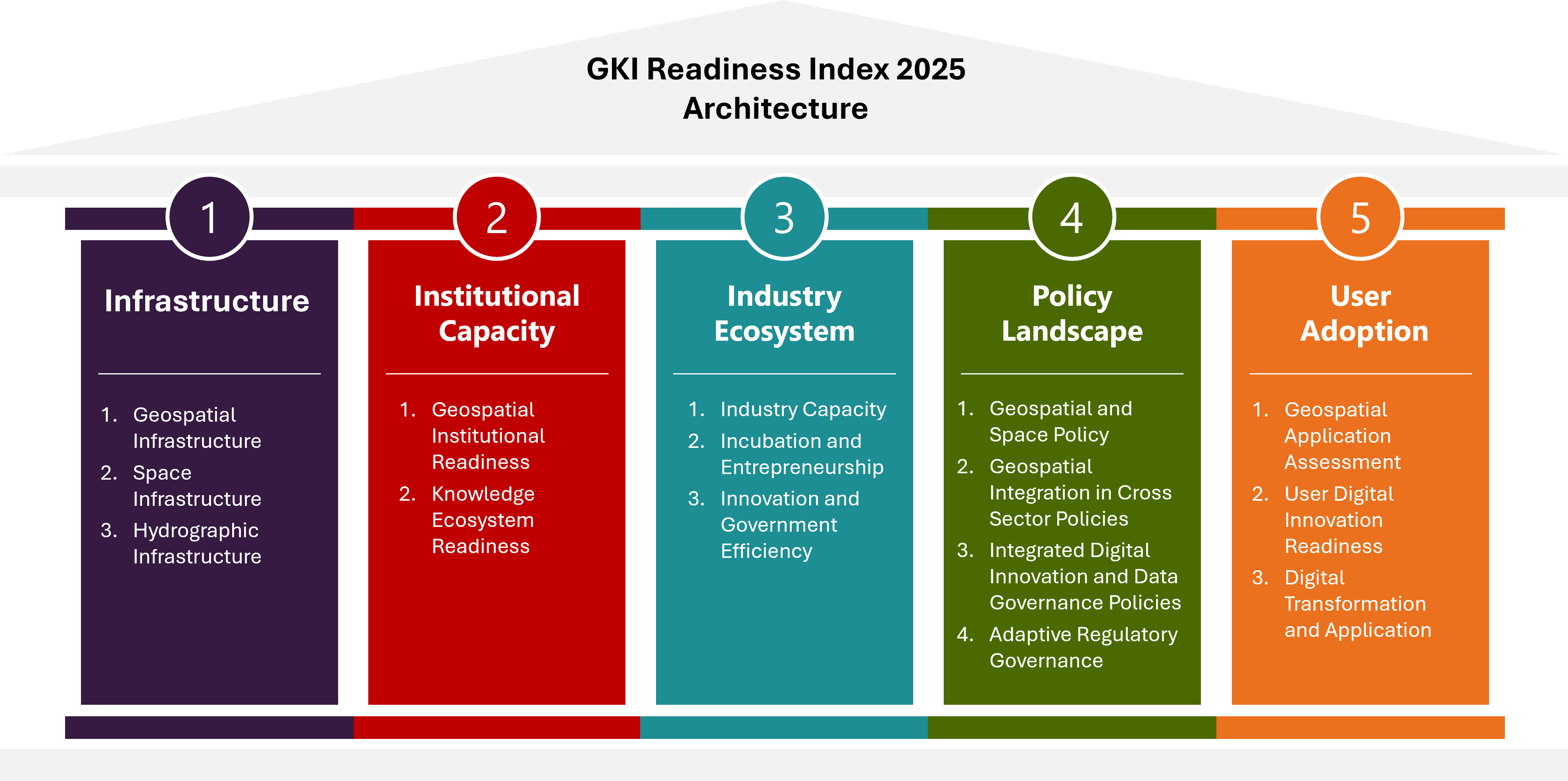 GKI Readiness Index 2025
Architecture

1

Infrastructure

1. Geospatial Infrastructure
2. Space Infrastructure
3. Hydrographic Infrastructure

2

Institutional Capacity

1. Geospatial Institutional Readiness
2. Knowledge Ecosystem Readiness

3

Industry Ecosystem

1. Industry Capacity
2. Incubation and Entrepreneurship
3. Innovation and Government Efficiency

4

Policy Landscape

1. Geospatial and Space Policy
2. Geospatial Integration in Cross Sector Policies
3. Integrated Digital Innovation and Data Governance Policies
4. Adaptive Regulatory Governance

5

User Adoption

1. Geospatial Application Assessment
2. User Digital Innovation Readiness
3. Digital Transformation and Application